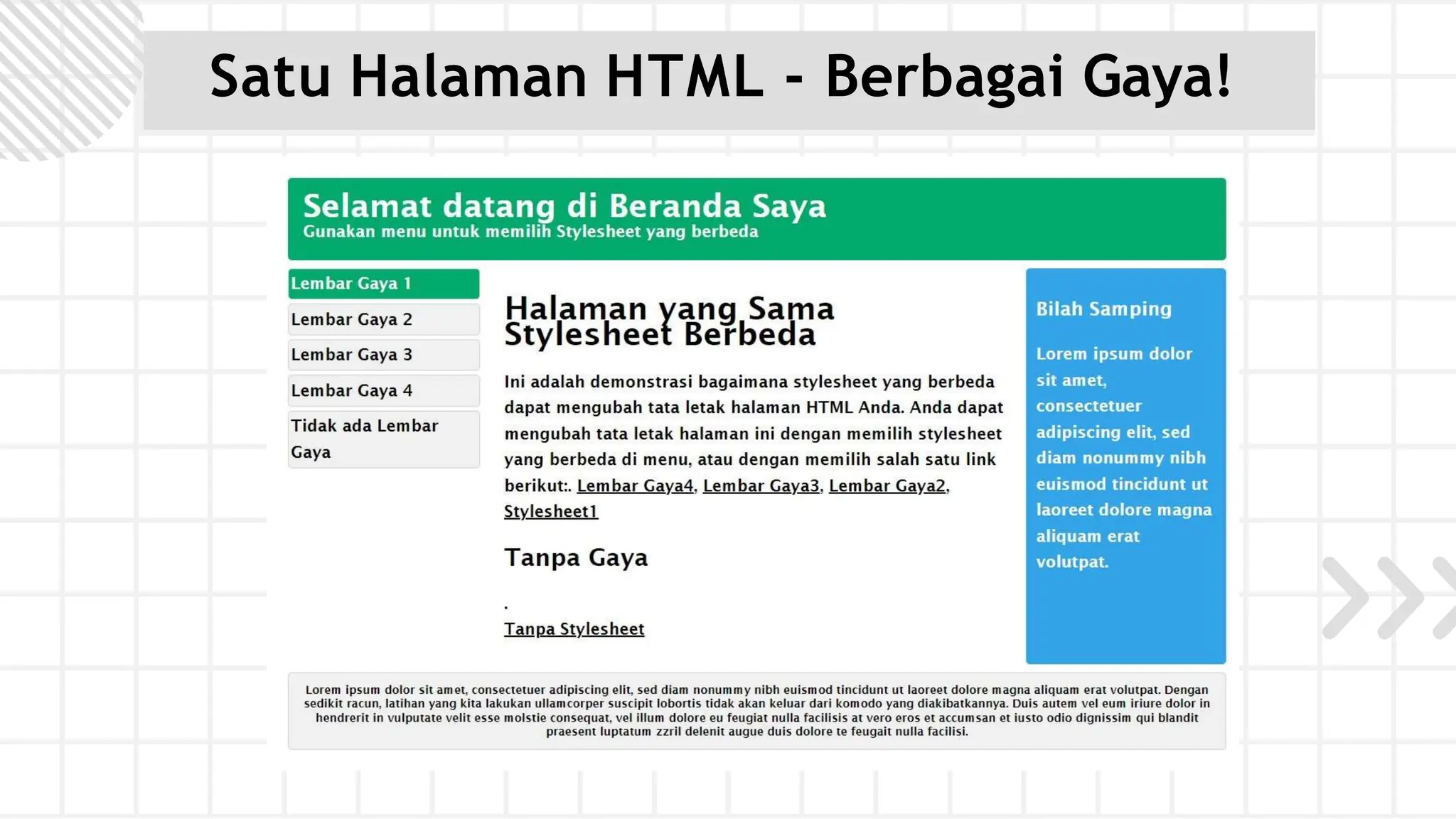 Satu Halaman HTML - Berbagai Gaya!

Selamat datang di Beranda Saya
Gunakan menu untuk memilih Stylesheet yang berbeda

Lembar Gaya 1
Lembar Gaya 2
Lembar Gaya 3
Lembar Gaya 4
Tidak ada Lembar Gaya

Halaman yang Sama Stylesheet Berbeda

Ini adalah demonstrasi bagaimana stylesheet yang berbeda dapat mengubah tata letak halaman HTML Anda. Anda dapat mengubah tata letak halaman ini dengan memilih stylesheet yang berbeda di menu, atau dengan memilih salah satu link berikut:. Lembar Gaya4, Lembar Gaya3, Lembar Gaya2, Stylesheet1

Tanpa Gaya

.
Tanpa Stylesheet

Bilah Samping

Lorem ipsum dolor sit amet, consectetuer adipiscing elit, sed diam nonummy nibh euismod tincidunt ut laoreet dolore magna aliquam erat volutpat.

Lorem ipsum dolor sit amet, consectetuer adipiscing elit, sed diam nonummy nibh euismod tincidunt ut laoreet dolore magna aliquam erat volutpat. Dengan sedikit racun, latihan yang kita lakukan ullamcorper suscipit lobortis tidak akan keluar dari komodo yang diakibatkannya. Duis autem vel eum iriure dolor in hendrerit in vulputate velit esse molstie consequat, vel illum dolore eu feugiat nulla facilisis at vero eros et accumsan et iusto odio dignissim qui blandit praesent luptatum zzril delenit augue duis dolore te feugait nulla facilisi.